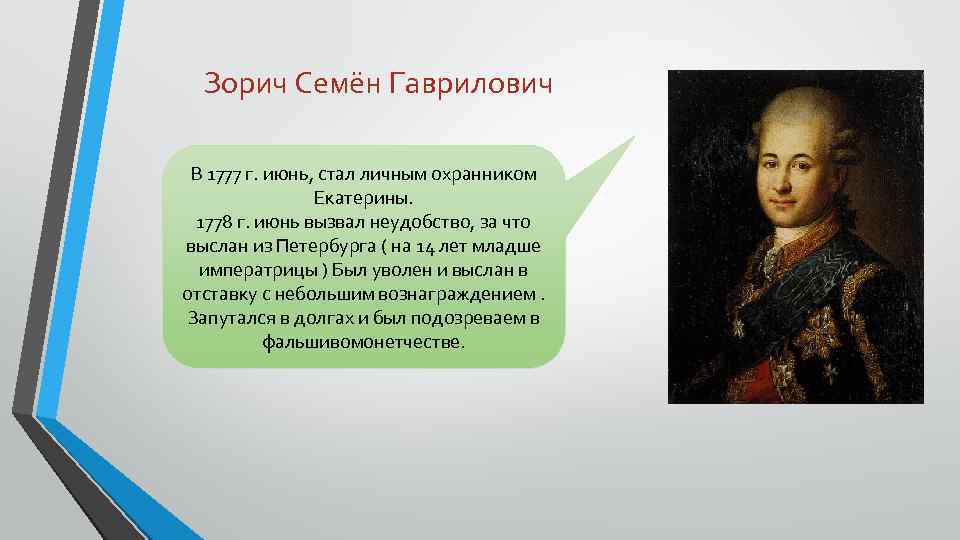 Зорич Семён Гаврилович

В 1777 г. июнь, стал личным охранником Екатерины.
1778 г. июнь вызвал неудобство, за что выслан из Петербурга ( на 14 лет младше императрицы ) Был уволен и выслан в отставку с небольшим вознаграждением . Запутался в долгах и был подозреваем в фальшивомонетчестве.